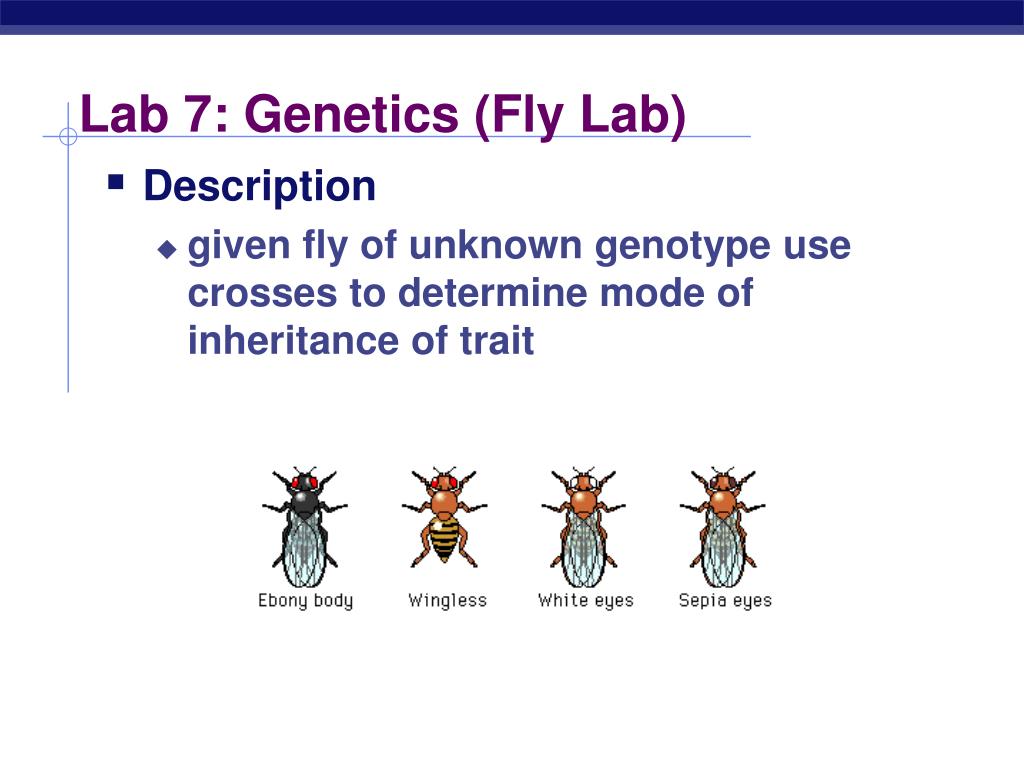 Lab 7: Genetics (Fly Lab)

Description

given fly of unknown genotype use crosses to determine mode of inheritance of trait

Ebony body

Wingless

White eyes

Sepia eyes